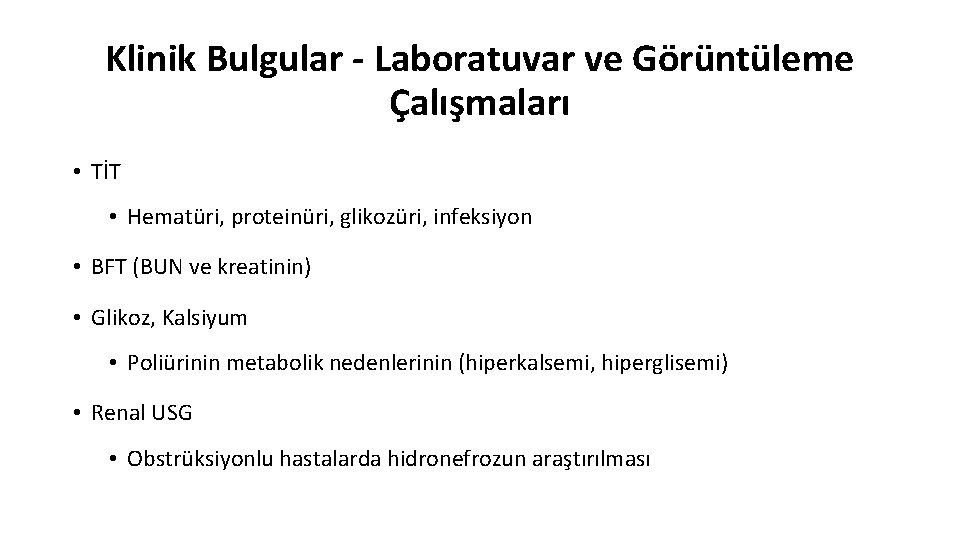 Klinik Bulgular - Laboratuvar ve Görüntüleme Çalışmaları

• TİT

• Hematüri, proteinüri, glikozüri, infeksiyon

• BFT (BUN ve kreatinin)

• Glikoz, Kalsiyum

• Poliürinin metabolik nedenlerinin (hiperkalsemi, hiperglisemi)

• Renal USG

• Obstrüksiyonlu hastalarda hidronefrozun araştırılması